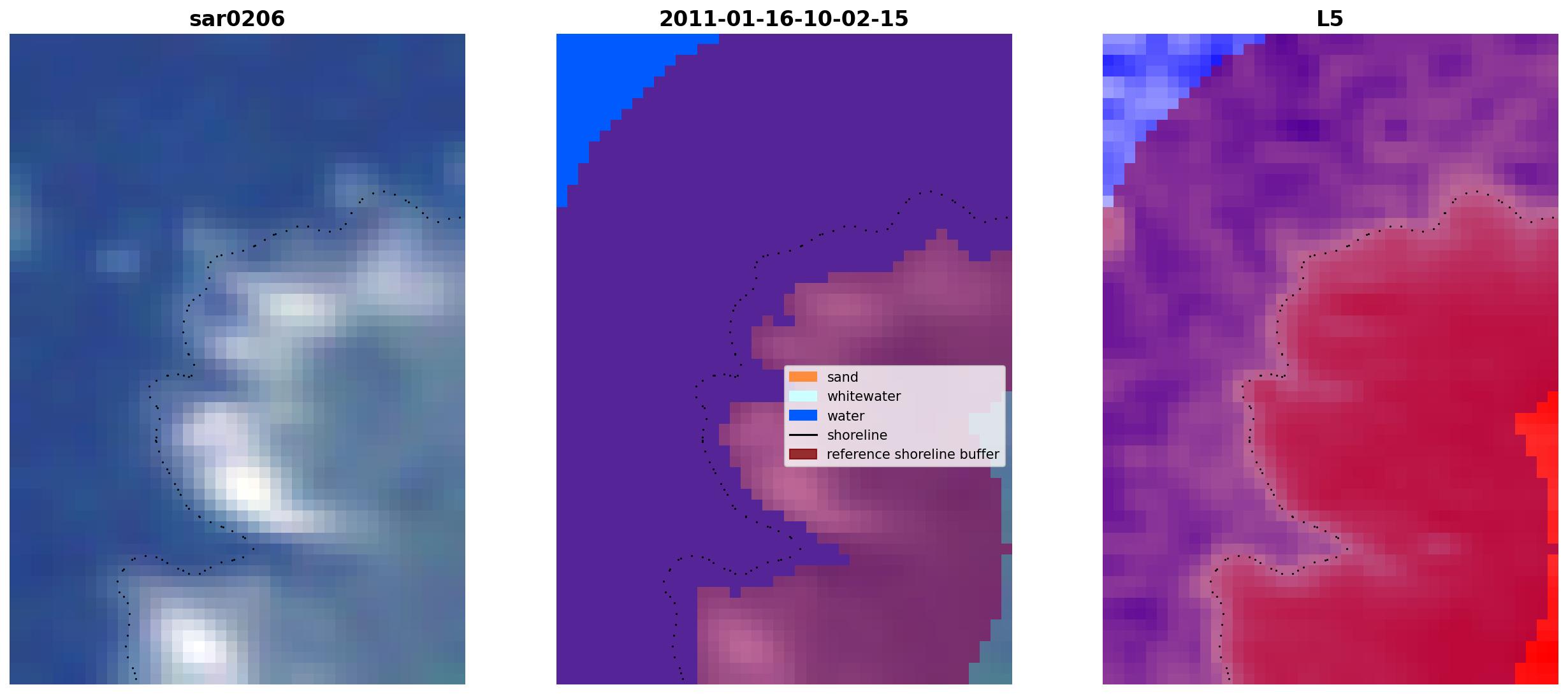 sar0206

2011-01-16-10-02-15

sand
whitewater
water
shoreline
reference shoreline buffer

L5